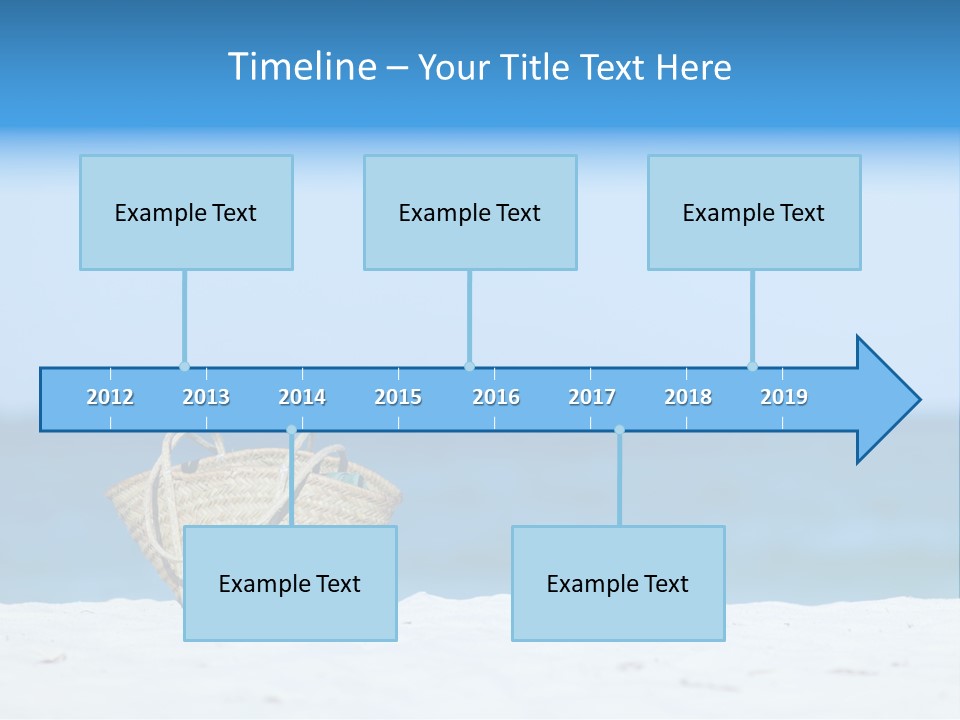 Timeline – Your Title Text Here

Example Text

Example Text

Example Text

2012 2013 2014 2015 2016 2017 2018 2019

Example Text

Example Text